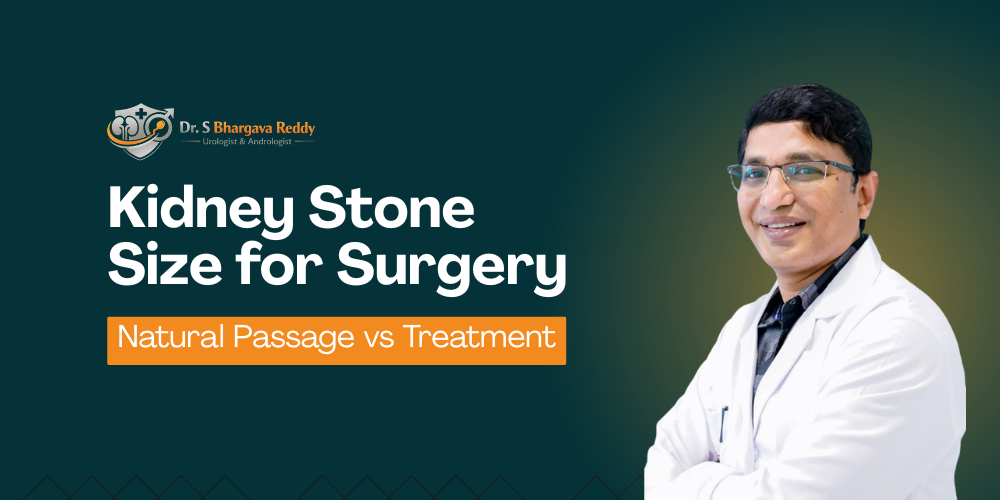 Dr. S Bhargava Reddy
Urologist & Andrologist

Kidney Stone Size for Surgery

Natural Passage vs Treatment